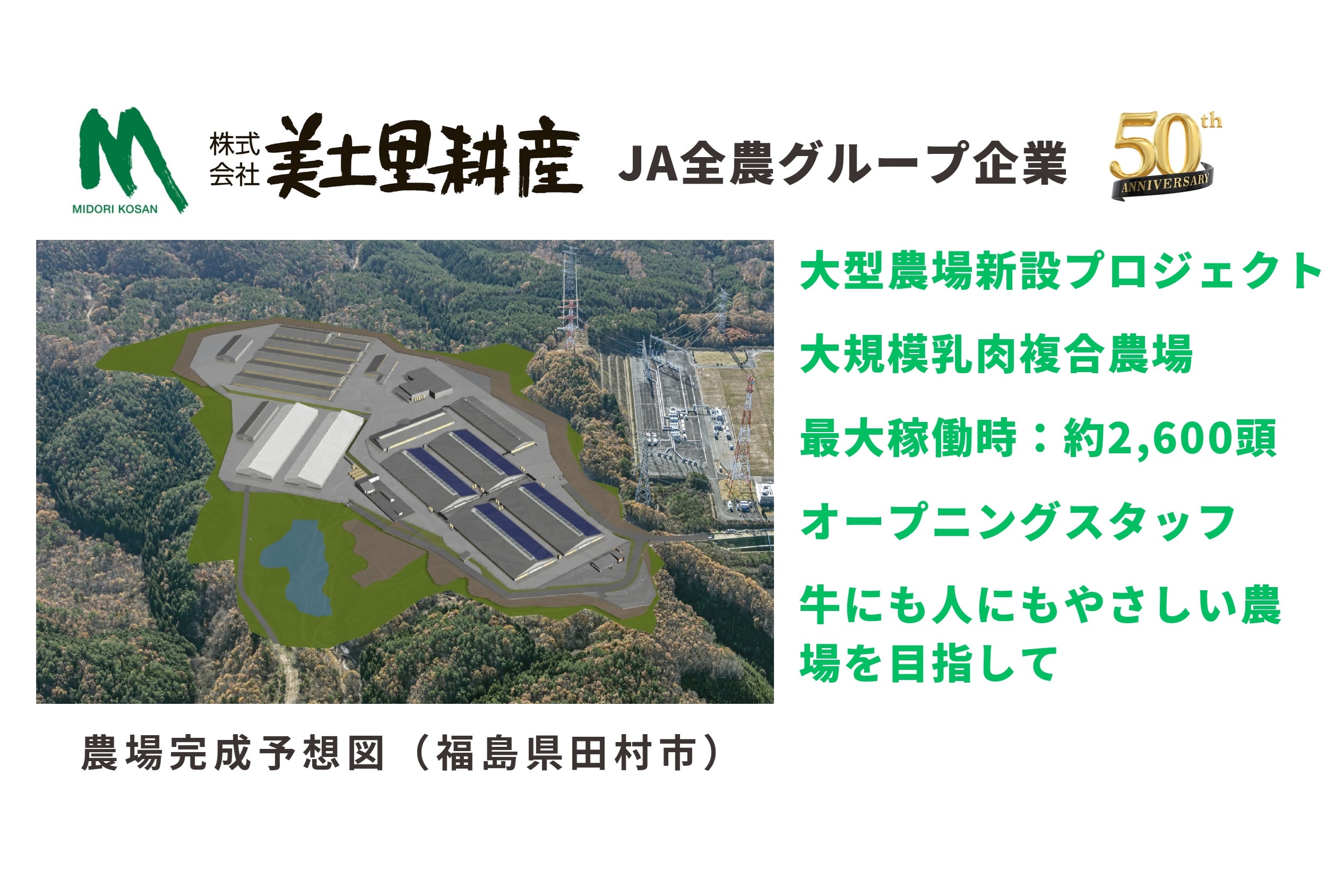 MIDORI KOSAN

株式会社 美土里耕産 JA全農グループ企業

50th ANNIVERSARY

大型農場新設プロジェクト

大規模乳肉複合農場

最大稼働時：約2,600頭

オープニングスタッフ

牛にも人にもやさしい農場を目指して

農場完成予想図（福島県田村市）